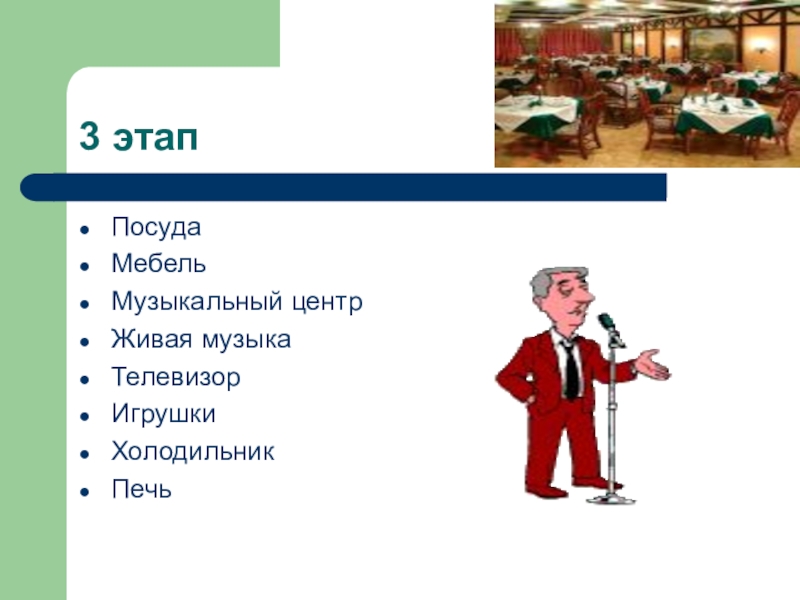 3 этап

- Посуда
- Мебель
- Музыкальный центр
- Живая музыка
- Телевизор
- Игрушки
- Холодильник
- Печь